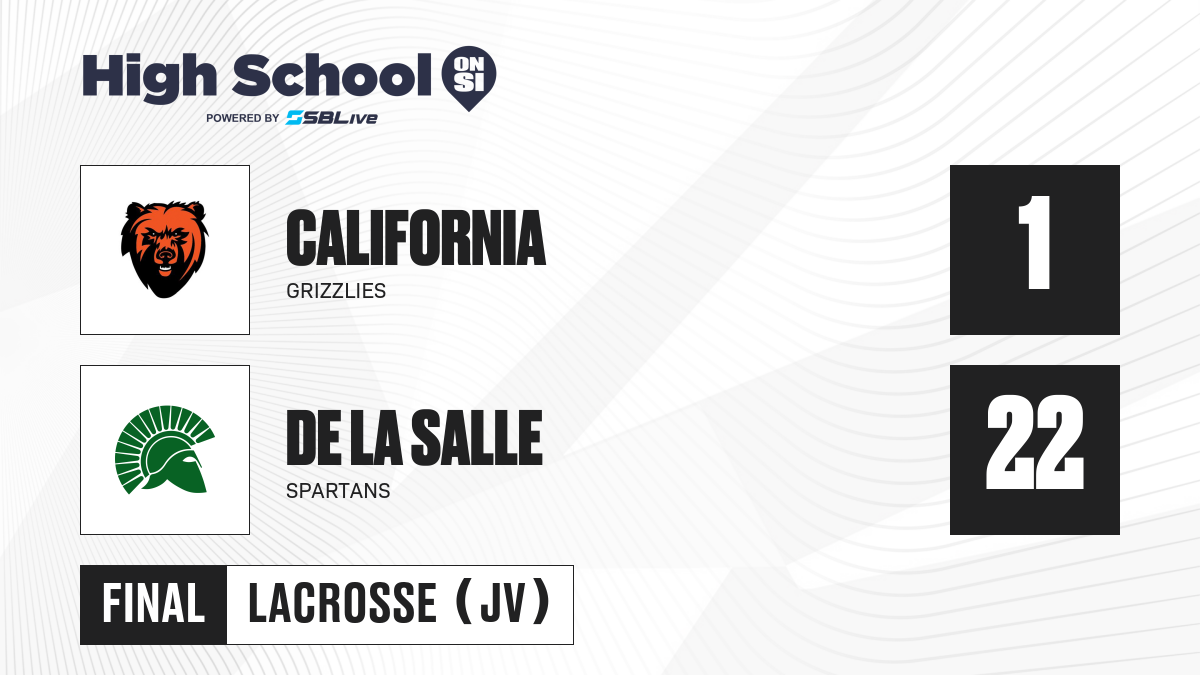 High School ON SI
POWERED BY SBLive

CALIFORNIA
GRIZZLIES

1

DE LA SALLE
SPARTANS

22

FINAL LACROSSE (JV)